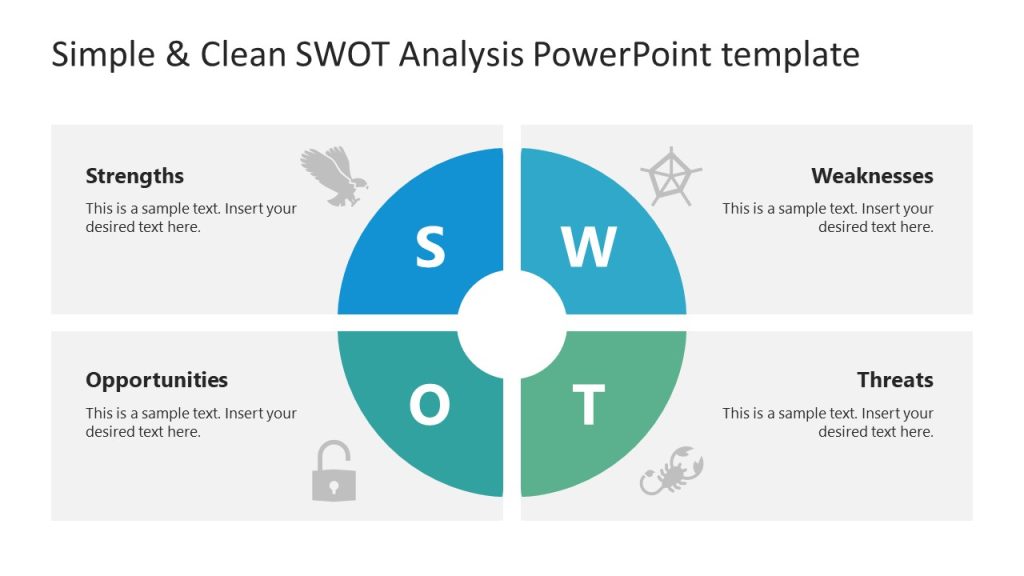 Simple & Clean SWOT Analysis PowerPoint template

Strengths

This is a sample text. Insert your desired text here.

S

W

Weaknesses

This is a sample text. Insert your desired text here.

Opportunities

This is a sample text. Insert your desired text here.

O

T

Threats

This is a sample text. Insert your desired text here.